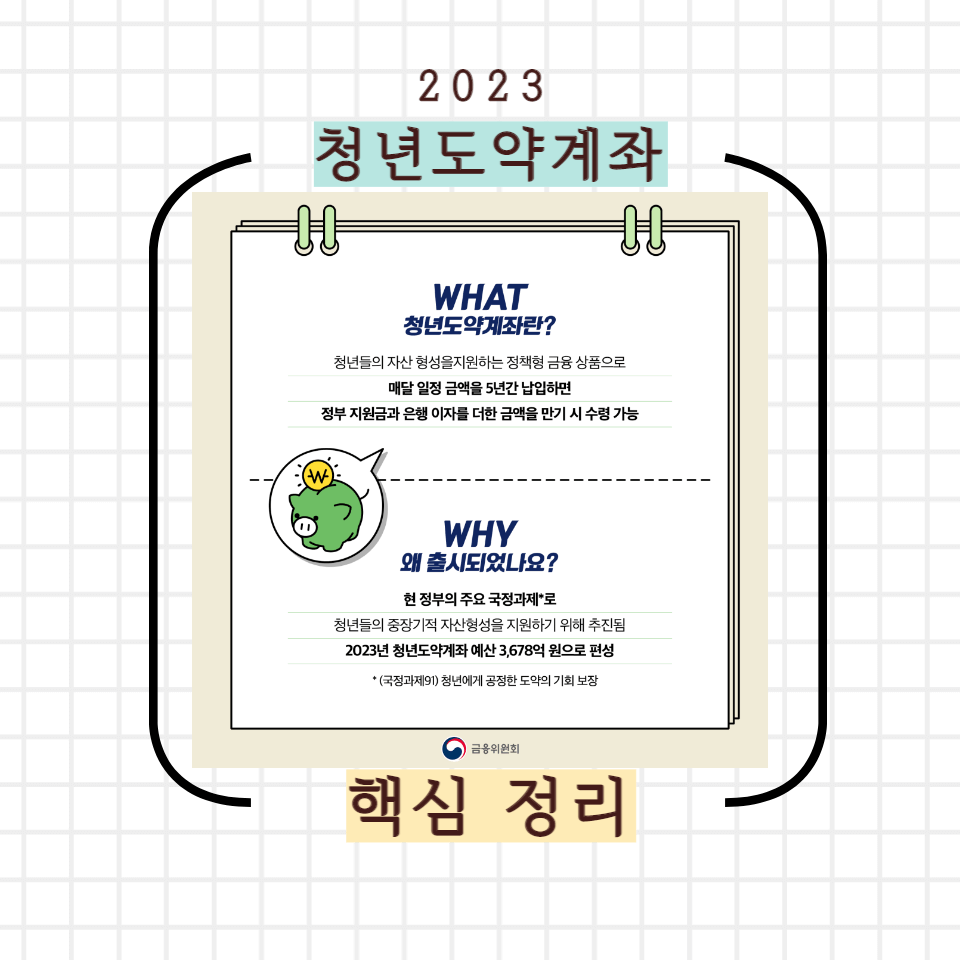 2023

청년도약계좌

WHAT
청년도약계좌란?

청년들의 자산 형성을지원하는 정책형 금융 상품으로
매달 일정 금액을 5년간 납입하면
정부 지원금과 은행 이자를 더한 금액을 만기 시 수령 가능

₩

WHY
왜 출시되었나요?

현 정부의 주요 국정과제*로
청년들의 중장기적 자산형성을 지원하기 위해 추진됨
2023년 청년도약계좌 예산 3,678억 원으로 편성

* (국정과제91) 청년에게 공정한 도약의 기회 보장

금융위원회

핵심 정리